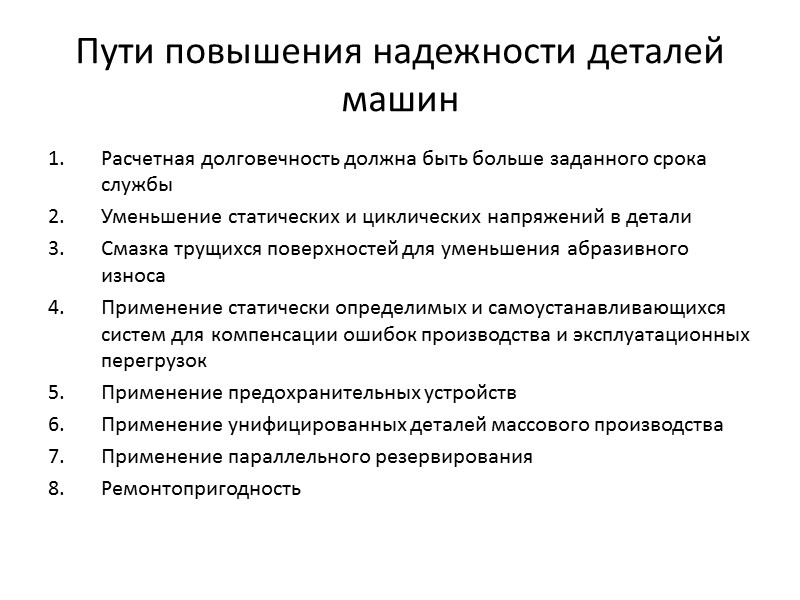 Пути повышения надежности деталей машин

1. Расчетная долговечность должна быть больше заданного срока службы
2. Уменьшение статических и циклических напряжений в детали
3. Смазка трущихся поверхностей для уменьшения абразивного износа
4. Применение статически определимых и самоустанавливающихся систем для компенсации ошибок производства и эксплуатационных перегрузок
5. Применение предохранительных устройств
6. Применение унифицированных деталей массового производства
7. Применение параллельного резервирования
8. Ремонтопригодность